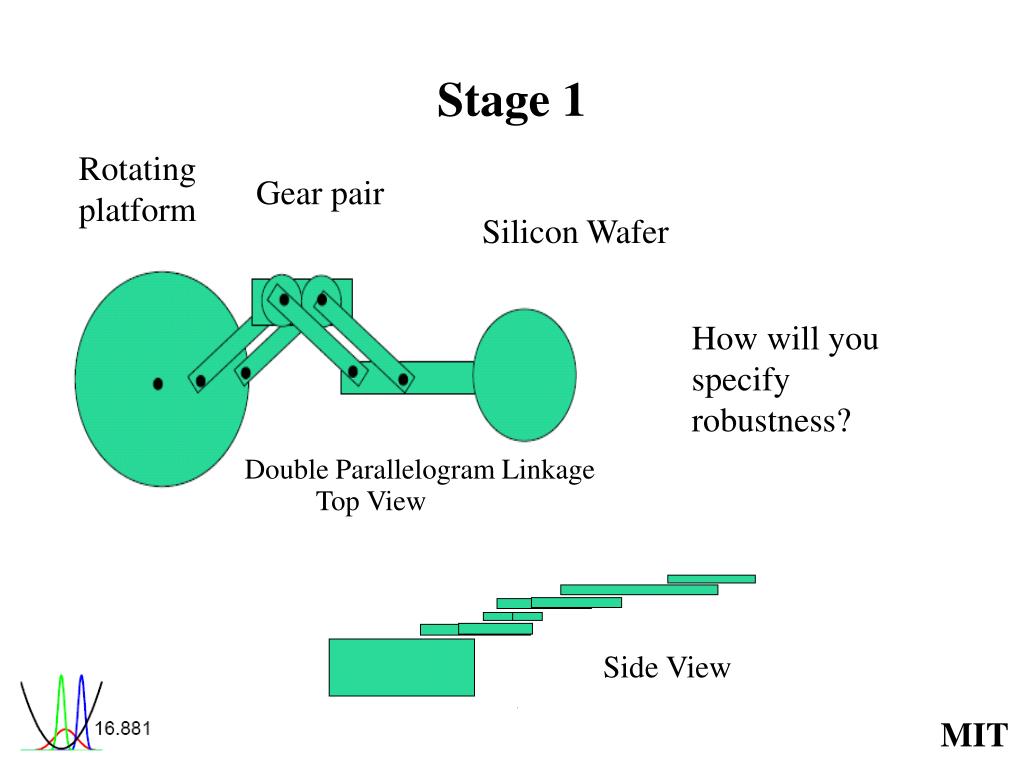 Stage 1

Rotating platform

Gear pair

Silicon Wafer

How will you specify robustness?

Double Parallelogram Linkage
Top View

Side View

16.881

MIT